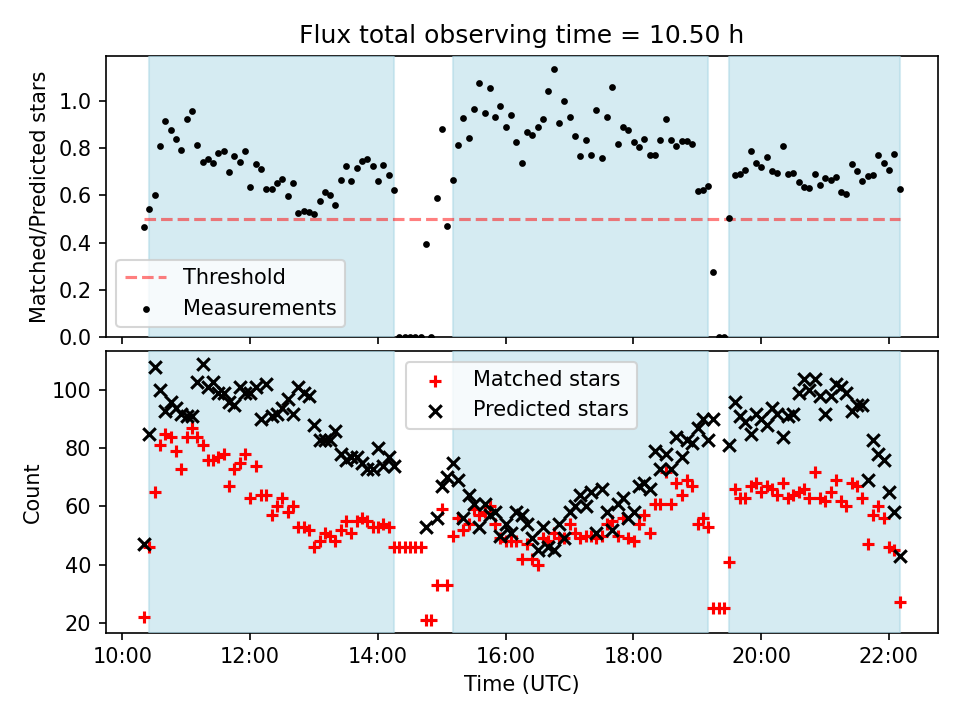 Flux total observing time = 10.50 h

Matched/Predicted stars

1.0
0.8
0.6
0.4
0.2
0.0

Threshold
Measurements

Count

100
80
60
40
20

Matched stars
Predicted stars

10:00
12:00
14:00
16:00
18:00
20:00
22:00

Time (UTC)